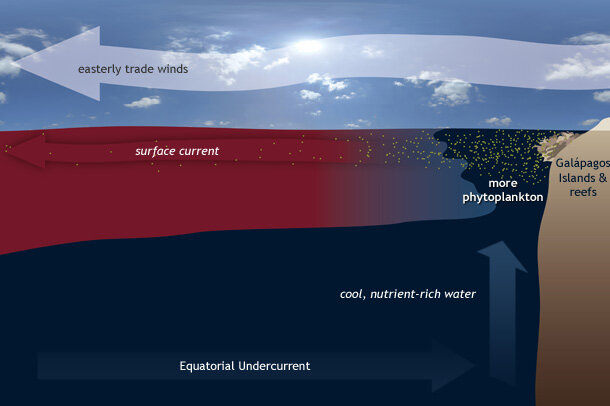 easterly trade winds

surface current

more phytoplankton

Galápagos Islands & reefs

cool, nutrient-rich water

Equatorial Undercurrent